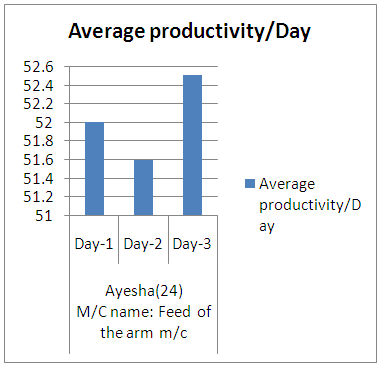 Average productivity/Day

52.6
52.4
52.2
52
51.8
51.6
51.4
51.2
51

Day-1 Day-2 Day-3

Ayesha(24)
M/C name: Feed of the arm m/c

Average productivity/Day